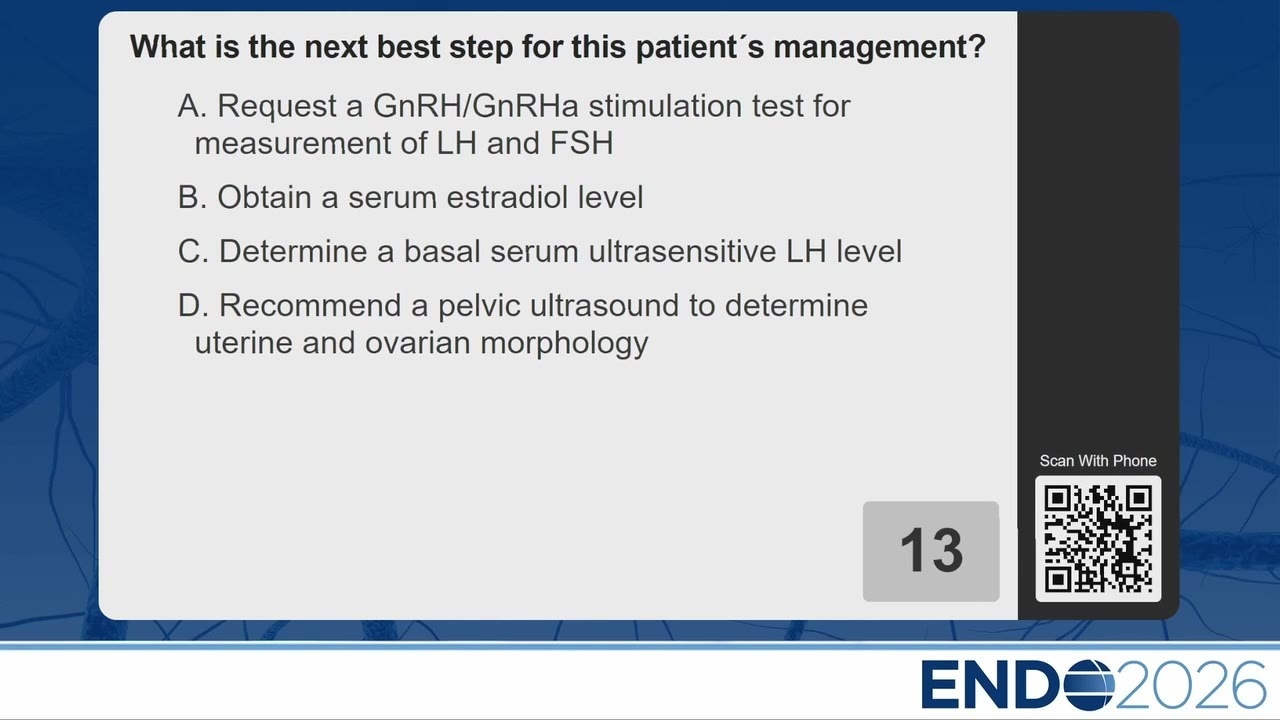 What is the next best step for this patient´s management?

A. Request a GnRH/GnRHa stimulation test for measurement of LH and FSH

B. Obtain a serum estradiol level

C. Determine a basal serum ultrasensitive LH level

D. Recommend a pelvic ultrasound to determine uterine and ovarian morphology

13

Scan With Phone

ENDO2026